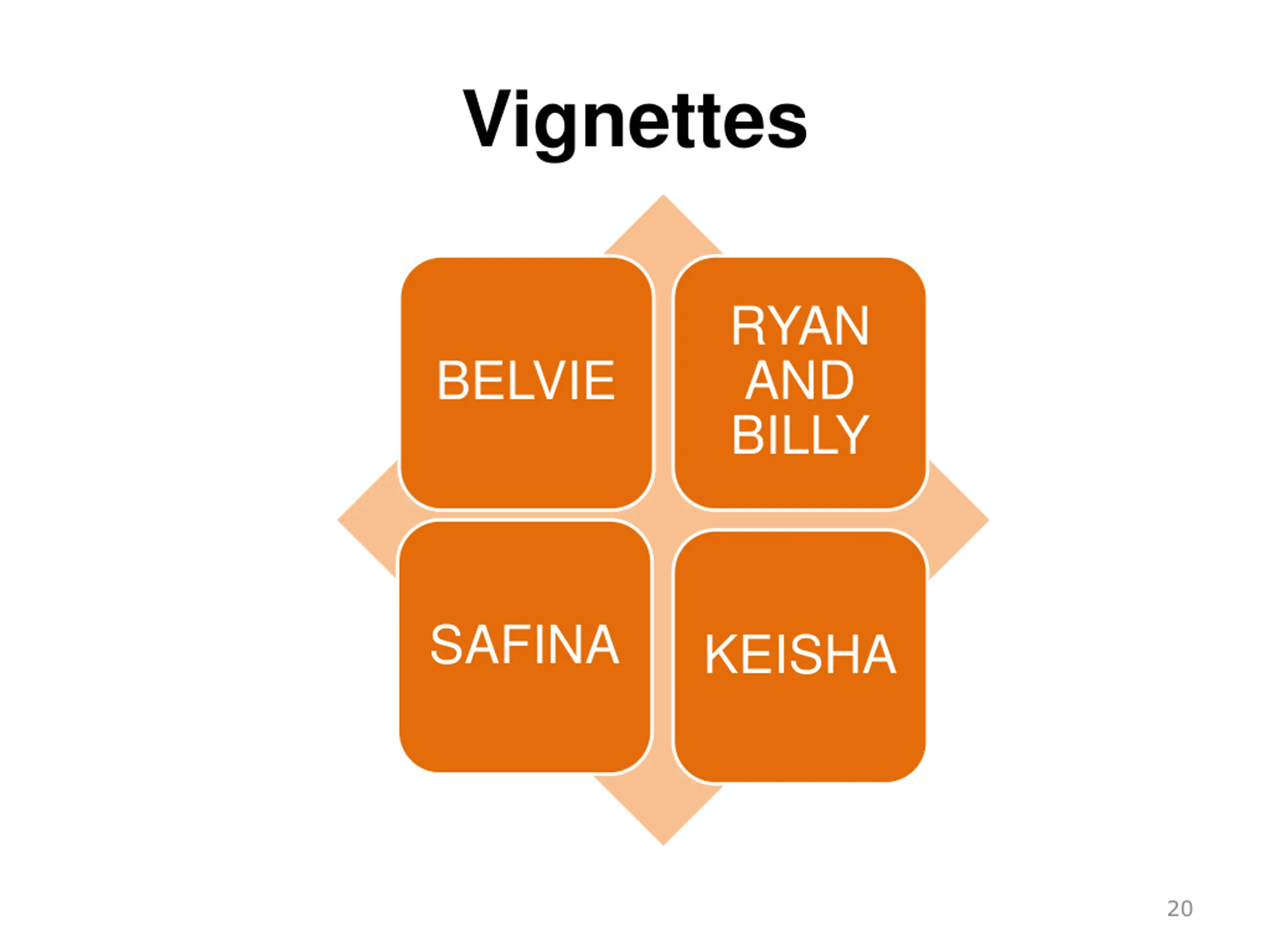 Vignettes

BELVIE

RYAN AND BILLY

SAFINA

KEISHA

20